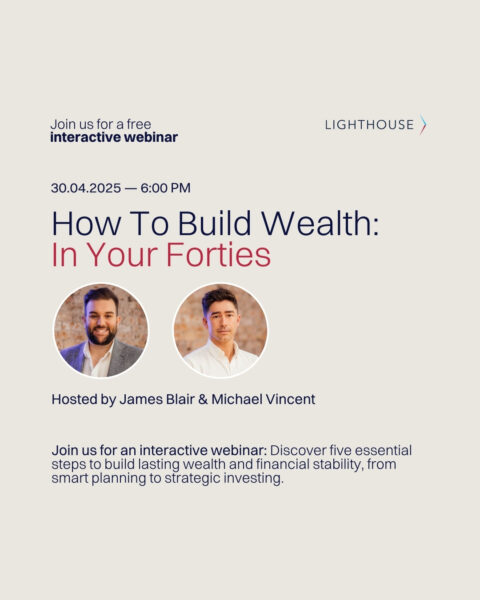 Join us for a free
interactive webinar

LIGHTHOUSE

30.04.2025 — 6:00 PM

How To Build Wealth:
In Your Forties

Hosted by James Blair & Michael Vincent

Join us for an interactive webinar: Discover five essential steps to build lasting wealth and financial stability, from smart planning to strategic investing.